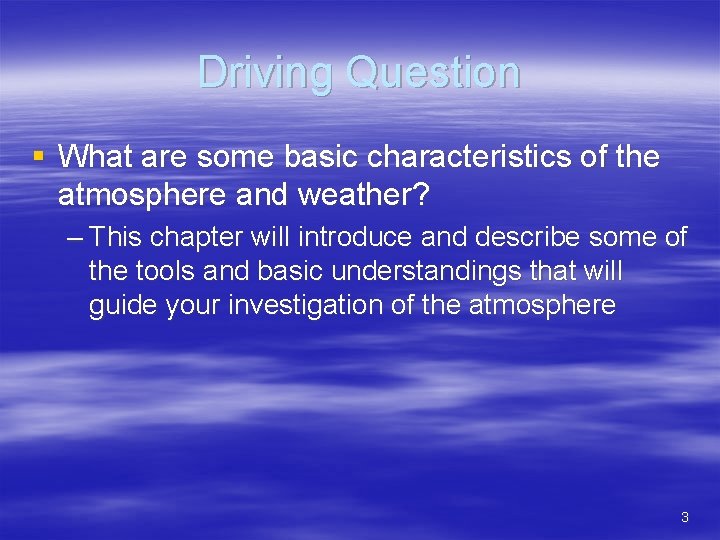 Driving Question

▪ What are some basic characteristics of the atmosphere and weather?

– This chapter will introduce and describe some of the tools and basic understandings that will guide your investigation of the atmosphere

3